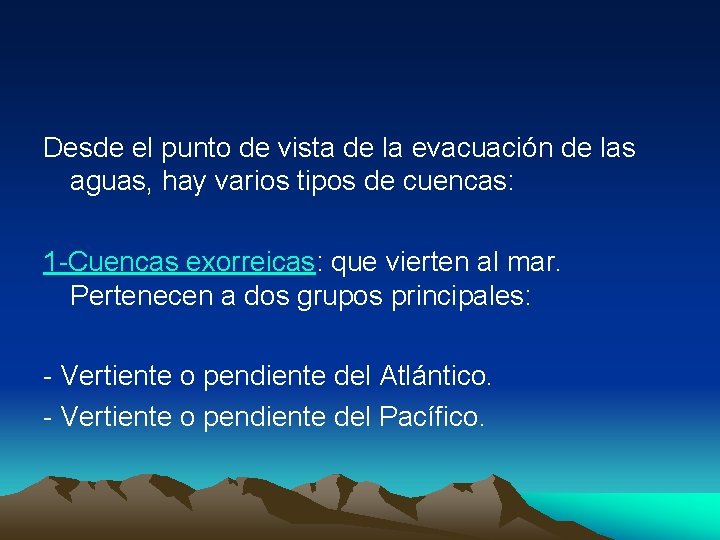 Desde el punto de vista de la evacuación de las aguas, hay varios tipos de cuencas:

1-Cuencas exorreicas: que vierten al mar. Pertenecen a dos grupos principales:

- Vertiente o pendiente del Atlántico.
- Vertiente o pendiente del Pacífico.